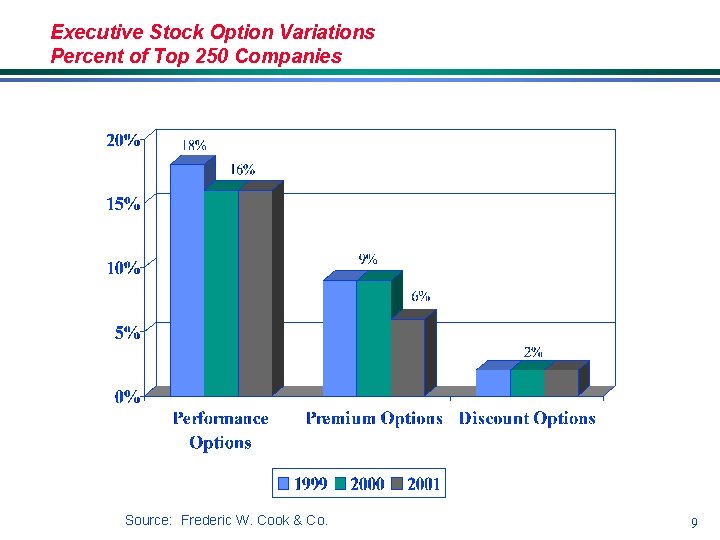 Executive Stock Option Variations
Percent of Top 250 Companies

20%
15%
10%
5%
0%

18%
16%
9%
6%
2%

Performance Options
Premium Options
Discount Options

1999 2000 2001

Source: Frederic W. Cook & Co.

9